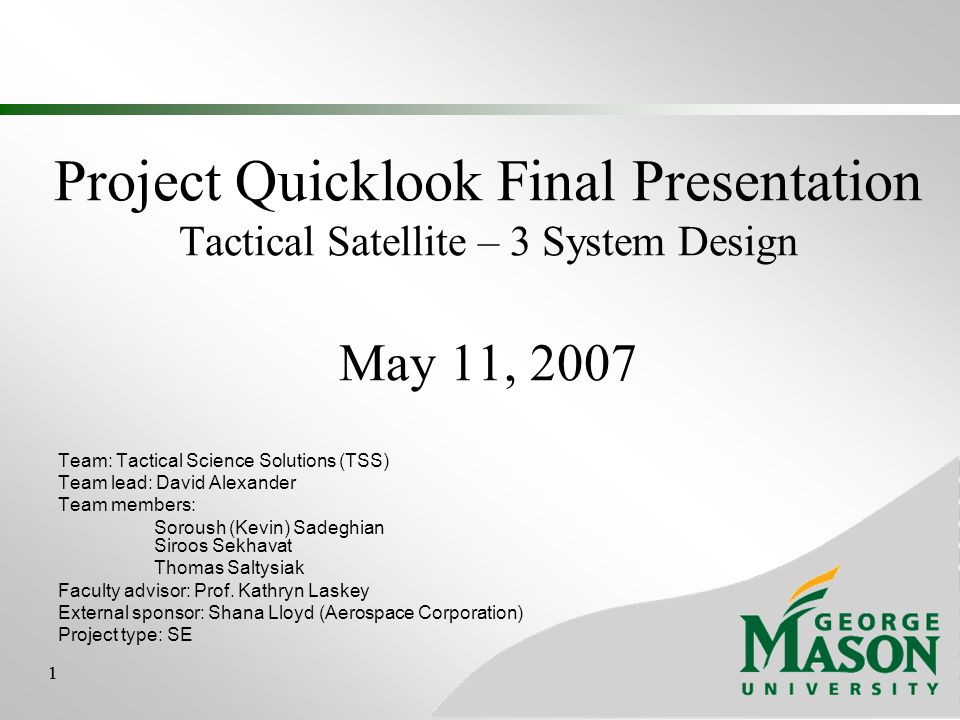 Project Quicklook Final Presentation
Tactical Satellite – 3 System Design

May 11, 2007

Team: Tactical Science Solutions (TSS)
Team lead: David Alexander
Team members:
Soroush (Kevin) Sadeghian
Siroos Sekhavat
Thomas Saltysiak
Faculty advisor: Prof. Kathryn Laskey
External sponsor: Shana Lloyd (Aerospace Corporation)
Project type: SE

1

GEORGE MASON UNIVERSITY